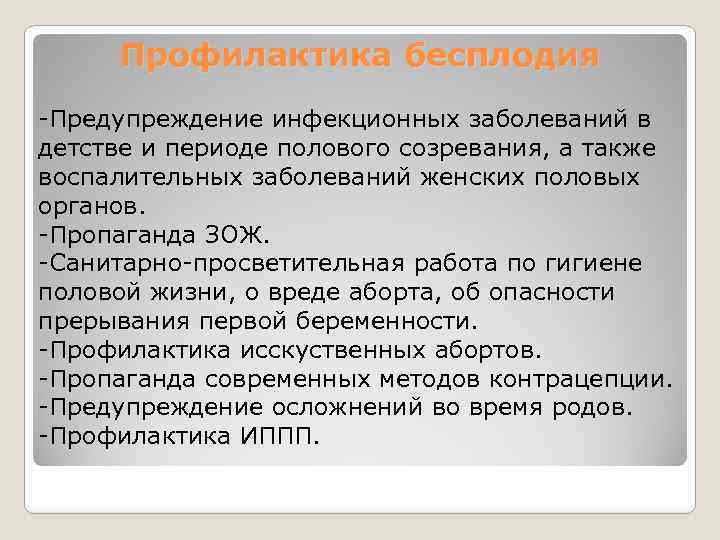 Профилактика бесплодия

-Предупреждение инфекционных заболеваний в детстве и периоде полового созревания, а также воспалительных заболеваний женских половых органов.
-Пропаганда ЗОЖ.
-Санитарно-просветительная работа по гигиене половой жизни, о вреде аборта, об опасности прерывания первой беременности.
-Профилактика исскуственных абортов.
-Пропаганда современных методов контрацепции.
-Предупреждение осложнений во время родов.
-Профилактика ИППП.